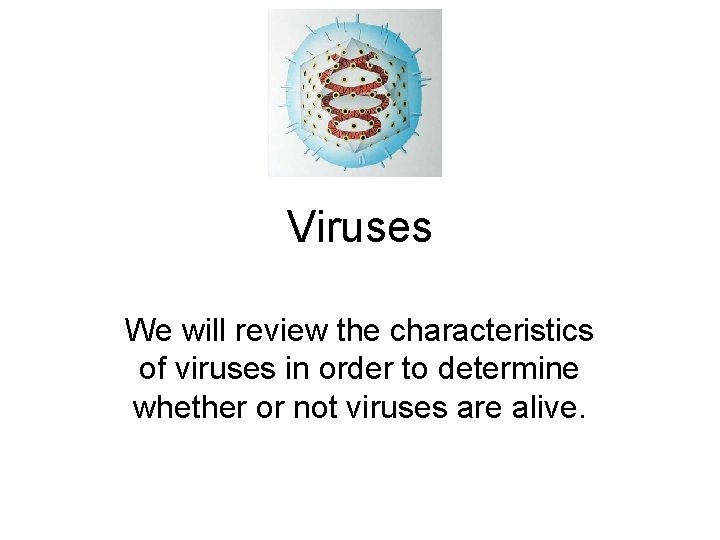 Viruses

We will review the characteristics of viruses in order to determine whether or not viruses are alive.